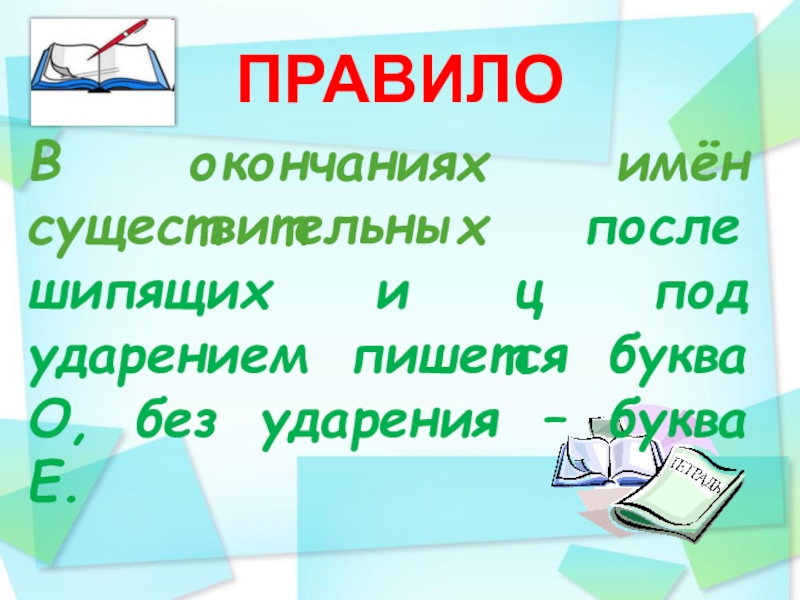 ПРАВИЛО

В окончаниях имён существительных после шипящих и ц под ударением пишется буква О, без ударения – буква Е.

ТЕТРАДЬ